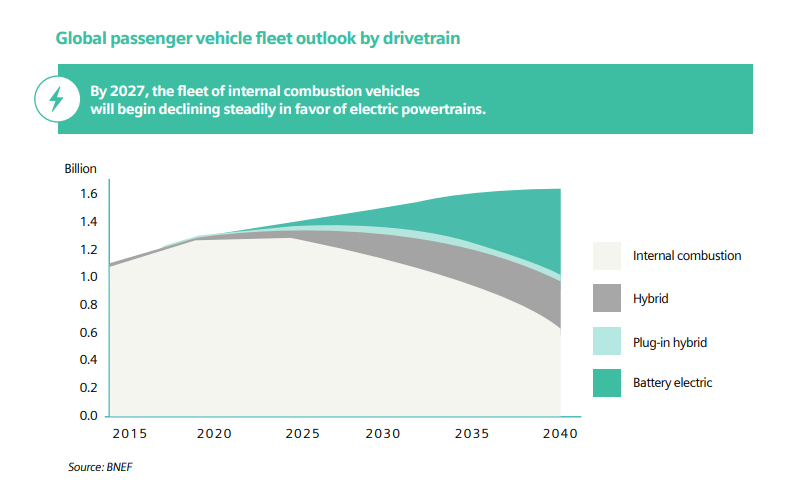 Global passenger vehicle fleet outlook by drivetrain

By 2027, the fleet of internal combustion vehicles will begin declining steadily in favor of electric powertrains.

Billion
1.6
1.4
1.2
1.0
0.8
0.6
0.4
0.2
0.0
2015 2020 2025 2030 2035 2040

Internal combustion
Hybrid
Plug-in hybrid
Battery electric

Source: BNEF